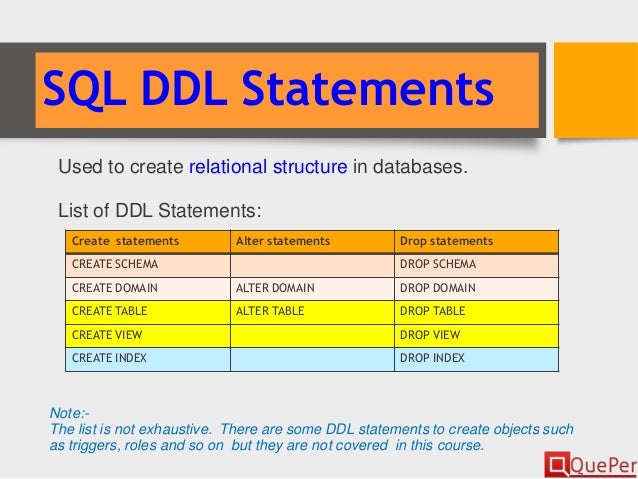 SQL DDL Statements

Used to create relational structure in databases.

List of DDL Statements:

| Create statements | Alter statements | Drop statements |
|---|---|---|
| CREATE SCHEMA | | DROP SCHEMA |
| CREATE DOMAIN | ALTER DOMAIN | DROP DOMAIN |
| CREATE TABLE | ALTER TABLE | DROP TABLE |
| CREATE VIEW | | DROP VIEW |
| CREATE INDEX | | DROP INDEX |

Note:-
The list is not exhaustive. There are some DDL statements to create objects such as triggers, roles and so on but they are not covered in this course.

QuePer